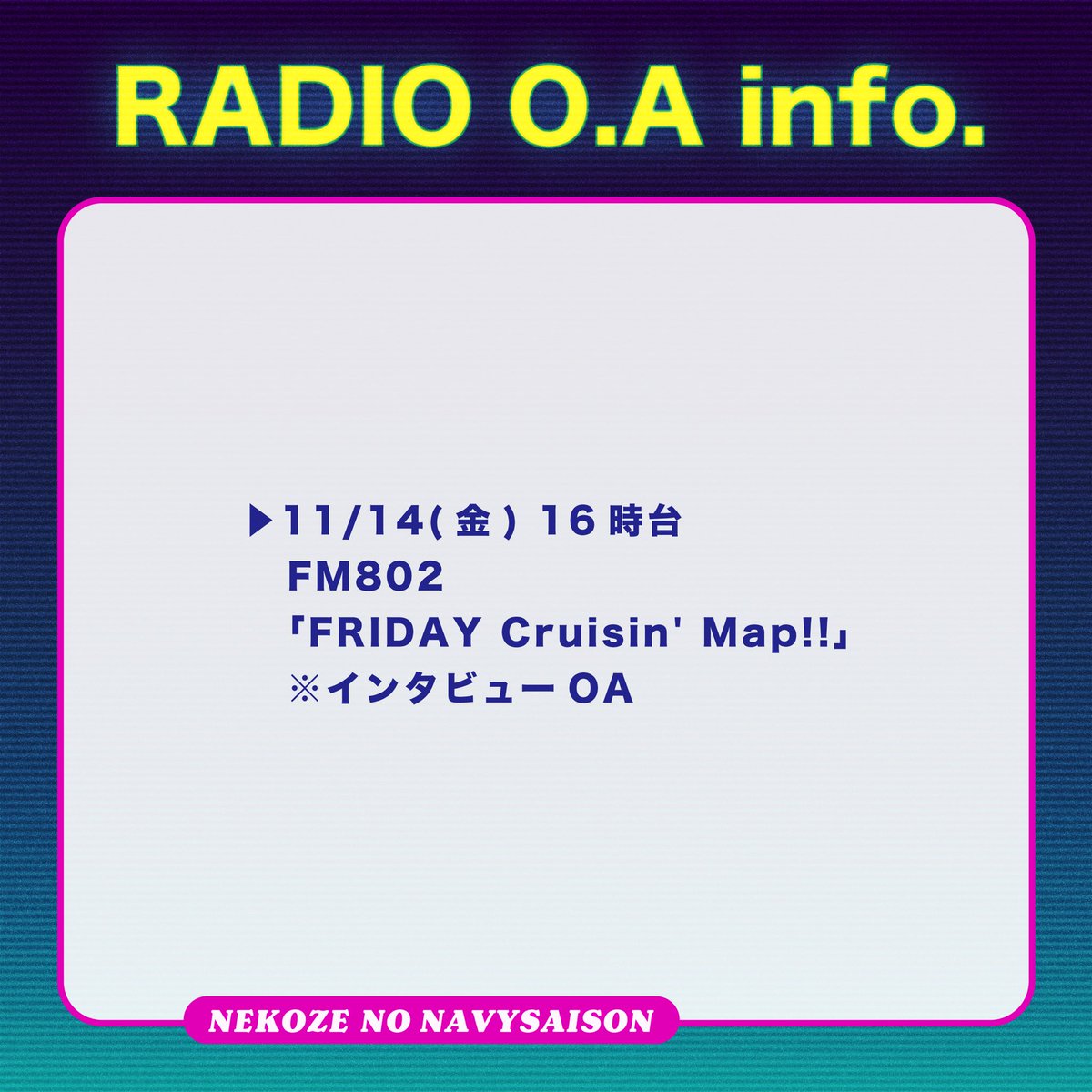 RADIO O.A info.

▶11/14(金) 16時台
FM802
「FRIDAY Cruisin' Map!!」
※インタビューOA

NEKOZE NO NAVYSAISON